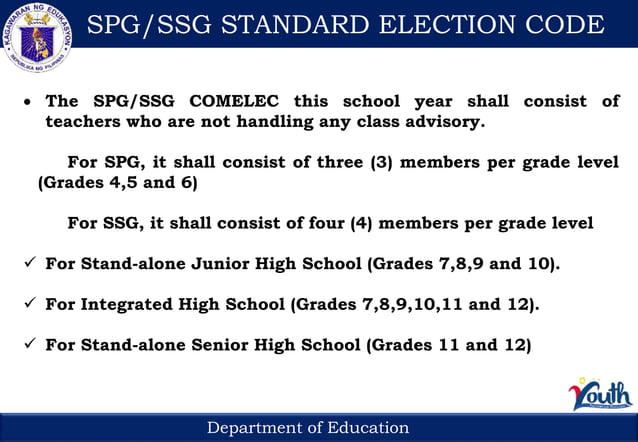 KAGAWARAN NG EDUKASYON
REPUBLIKA NG PILIPINAS

SPG/SSG STANDARD ELECTION CODE

• The SPG/SSG COMELEC this school year shall consist of teachers who are not handling any class advisory.

For SPG, it shall consist of three (3) members per grade level (Grades 4,5 and 6)

For SSG, it shall consist of four (4) members per grade level

✓ For Stand-alone Junior High School (Grades 7,8,9 and 10).

✓ For Integrated High School (Grades 7,8,9,10,11 and 12).

✓ For Stand-alone Senior High School (Grades 11 and 12)

Youth

Department of Education